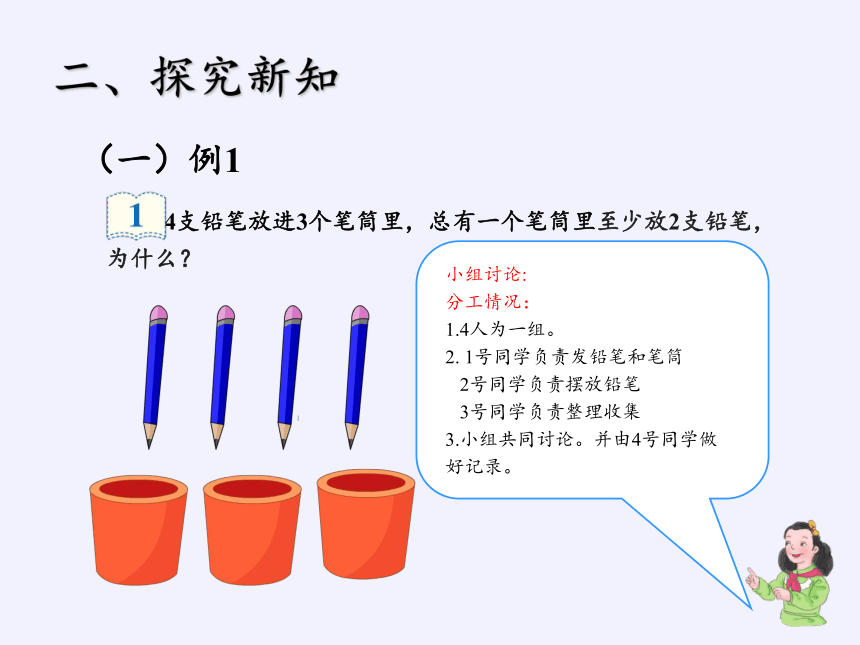 二、探究新知

（一）例1

1 4支铅笔放进3个笔筒里，总有一个笔筒里至少放2支铅笔，为什么？

小组讨论:
分工情况:
1.4人为一组。
2. 1号同学负责发铅笔和笔筒
2号同学负责摆放铅笔
3号同学负责整理收集
3.小组共同讨论。并由4号同学做好记录。